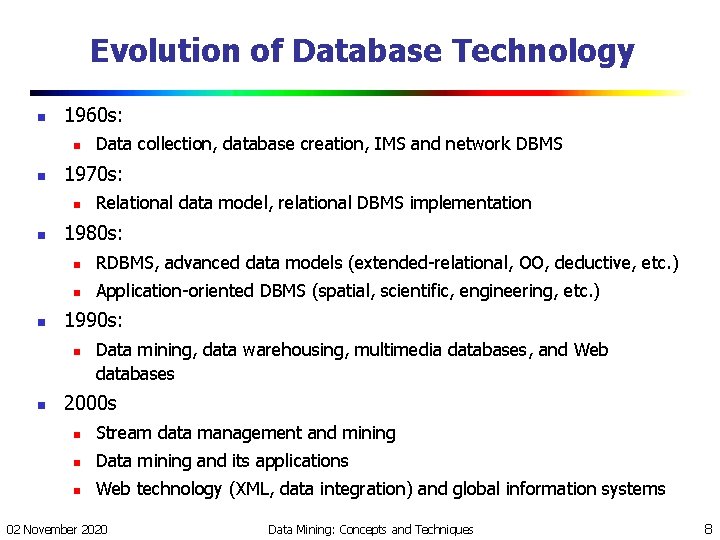 Evolution of Database Technology

- 1960s:
  - Data collection, database creation, IMS and network DBMS
- 1970s:
  - Relational data model, relational DBMS implementation
- 1980s:
  - RDBMS, advanced data models (extended-relational, OO, deductive, etc.)
  - Application-oriented DBMS (spatial, scientific, engineering, etc.)
- 1990s:
  - Data mining, data warehousing, multimedia databases, and Web databases
- 2000s
  - Stream data management and mining
  - Data mining and its applications
  - Web technology (XML, data integration) and global information systems

02 November 2020

Data Mining: Concepts and Techniques

8